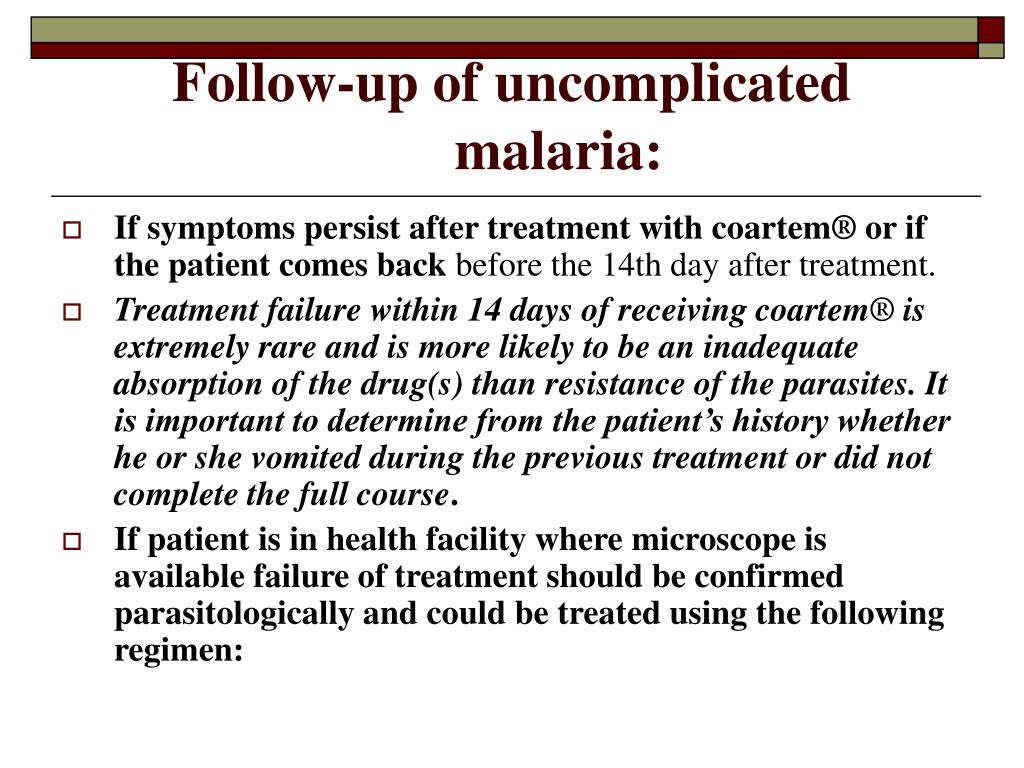 Follow-up of uncomplicated malaria:

If symptoms persist after treatment with coartem® or if the patient comes back before the 14th day after treatment.

Treatment failure within 14 days of receiving coartem® is extremely rare and is more likely to be an inadequate absorption of the drug(s) than resistance of the parasites. It is important to determine from the patient's history whether he or she vomited during the previous treatment or did not complete the full course.

If patient is in health facility where microscope is available failure of treatment should be confirmed parasitologically and could be treated using the following regimen: